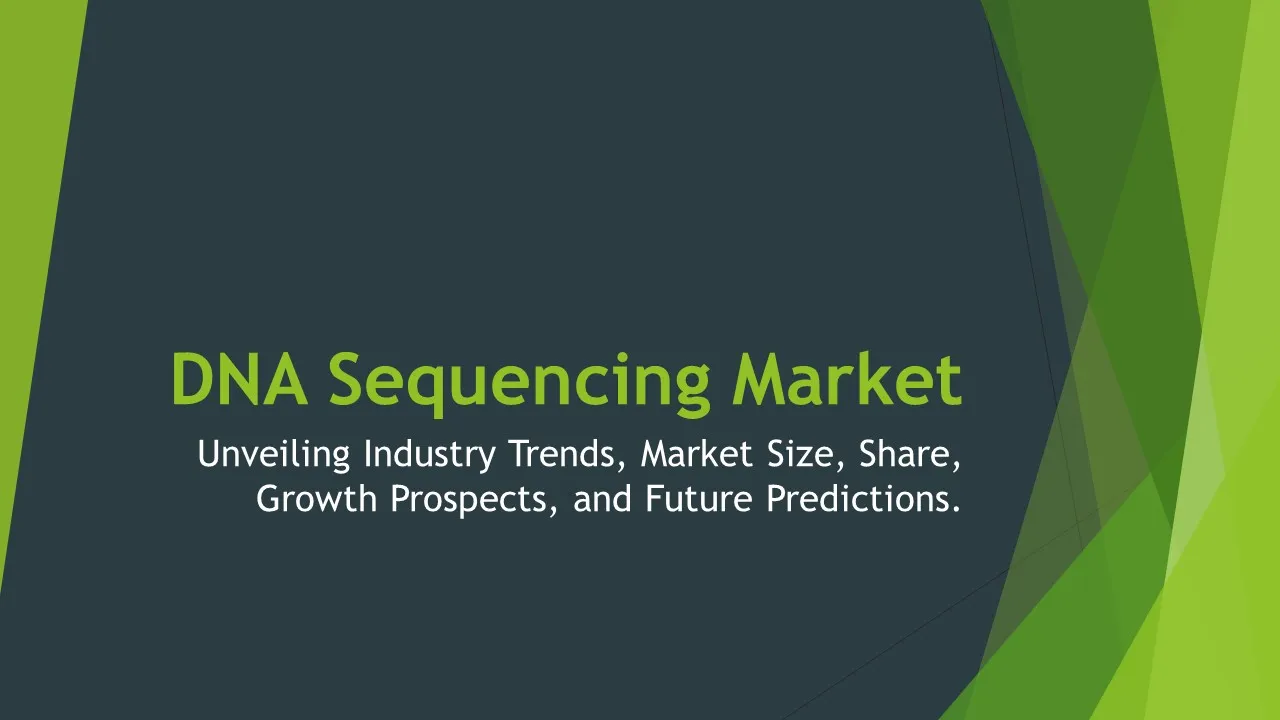 DNA Sequencing Market

Unveiling Industry Trends, Market Size, Share, Growth Prospects, and Future Predictions.